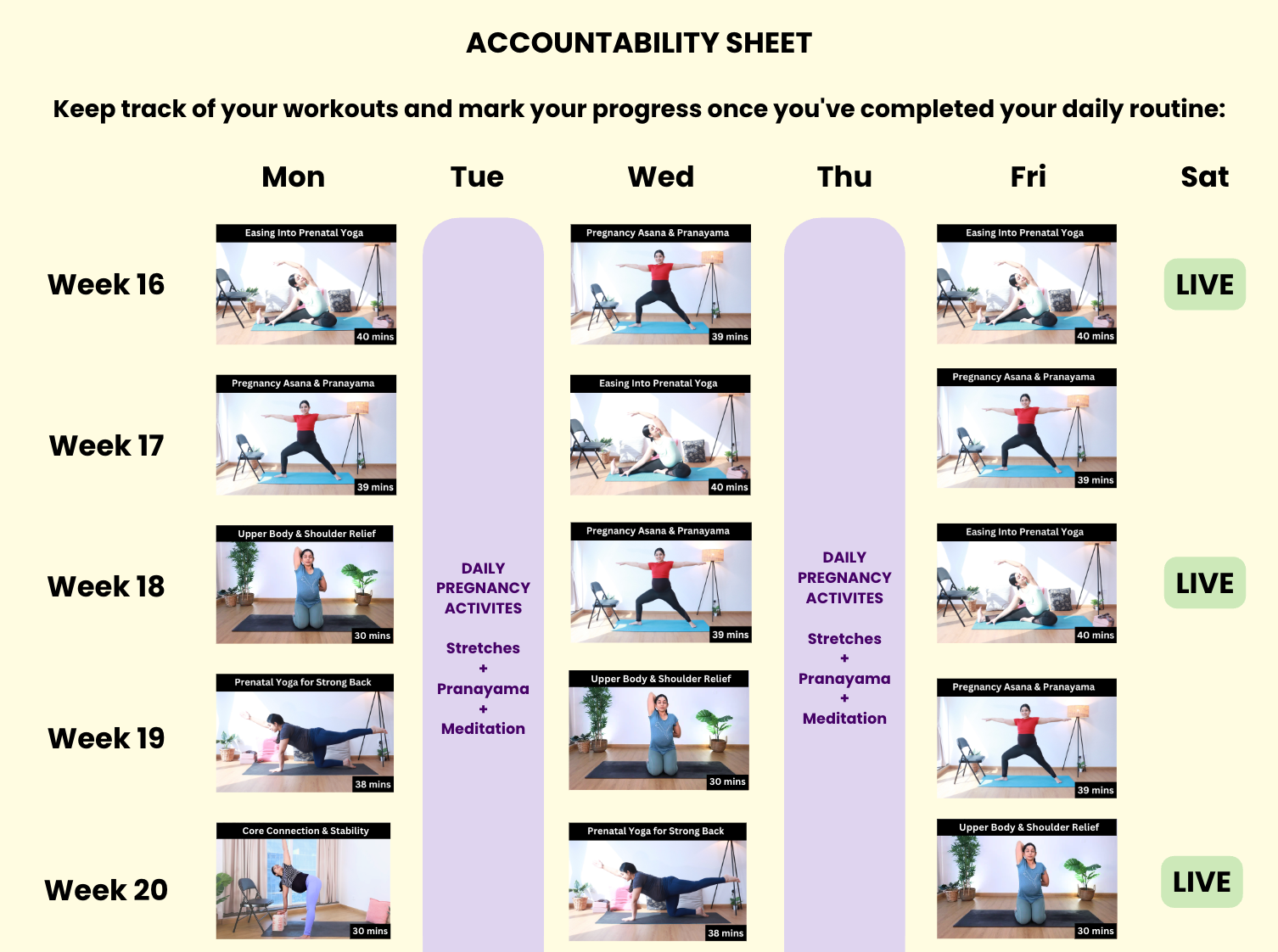 ACCOUNTABILITY SHEET

Keep track of your workouts and mark your progress once you've completed your daily routine:

| | Mon | Tue | Wed | Thu | Fri | Sat |
|---|---|---|---|---|---|---|
| Week 16 | Easing Into Prenatal Yoga 40 mins | DAILY PREGNANCY ACTIVITES Stretches + Pranayama + Meditation | Pregnancy Asana & Pranayama 39 mins | DAILY PREGNANCY ACTIVITES Stretches + Pranayama + Meditation | Easing Into Prenatal Yoga 40 mins | LIVE |
| Week 17 | Pregnancy Asana & Pranayama 39 mins | | Easing Into Prenatal Yoga 40 mins | | Pregnancy Asana & Pranayama 39 mins | |
| Week 18 | Upper Body & Shoulder Relief 30 mins | | Pregnancy Asana & Pranayama 39 mins | | Easing Into Prenatal Yoga 40 mins | LIVE |
| Week 19 | Prenatal Yoga for Strong Back 38 mins | | Upper Body & Shoulder Relief 30 mins | | Pregnancy Asana & Pranayama 39 mins | |
| Week 20 | Core Connection & Stability 30 mins | | Prenatal Yoga for Strong Back 38 mins | | Upper Body & Shoulder Relief 30 mins | LIVE |